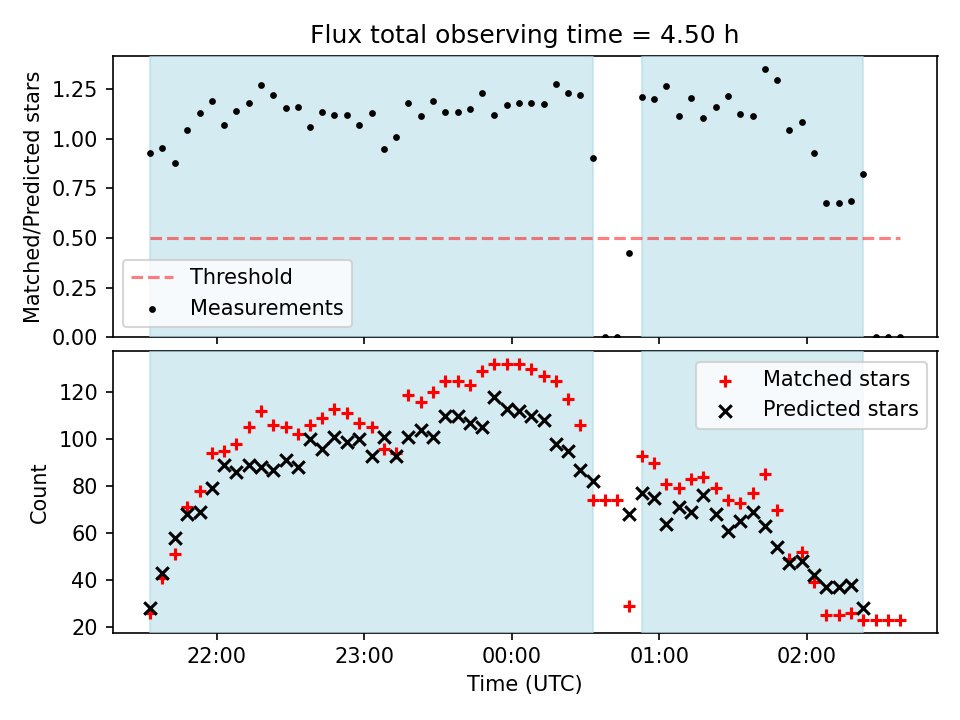 Flux total observing time = 4.50 h

Matched/Predicted stars

1.25
1.00
0.75
0.50
0.25
0.00

Threshold
Measurements

Count

120
100
80
60
40
20

Matched stars
Predicted stars

22:00
23:00
00:00
01:00
02:00

Time (UTC)